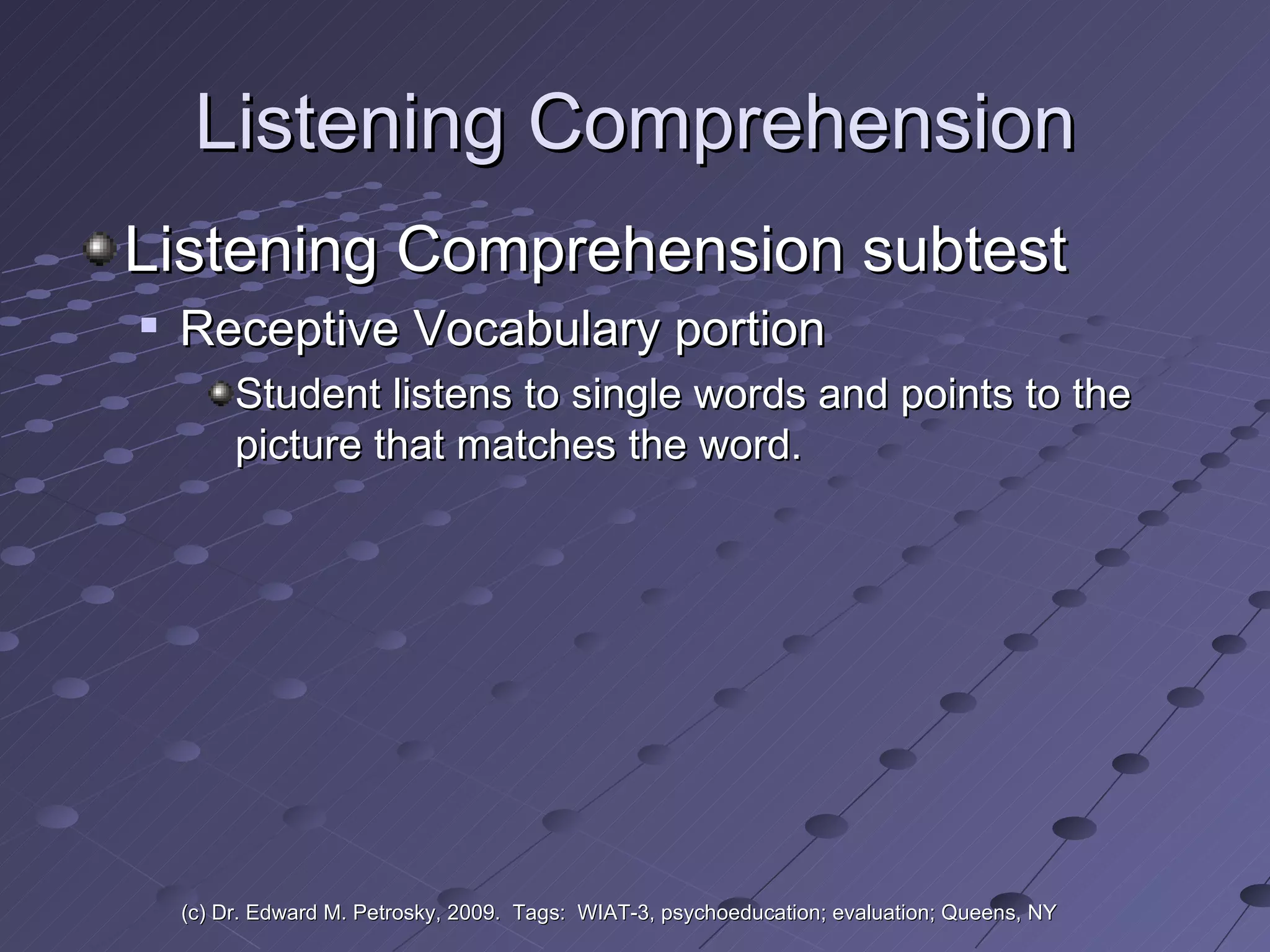 Listening Comprehension

Listening Comprehension subtest

Receptive Vocabulary portion

Student listens to single words and points to the picture that matches the word.

(c) Dr. Edward M. Petrosky, 2009. Tags: WIAT-3, psychoeducation; evaluation; Queens, NY